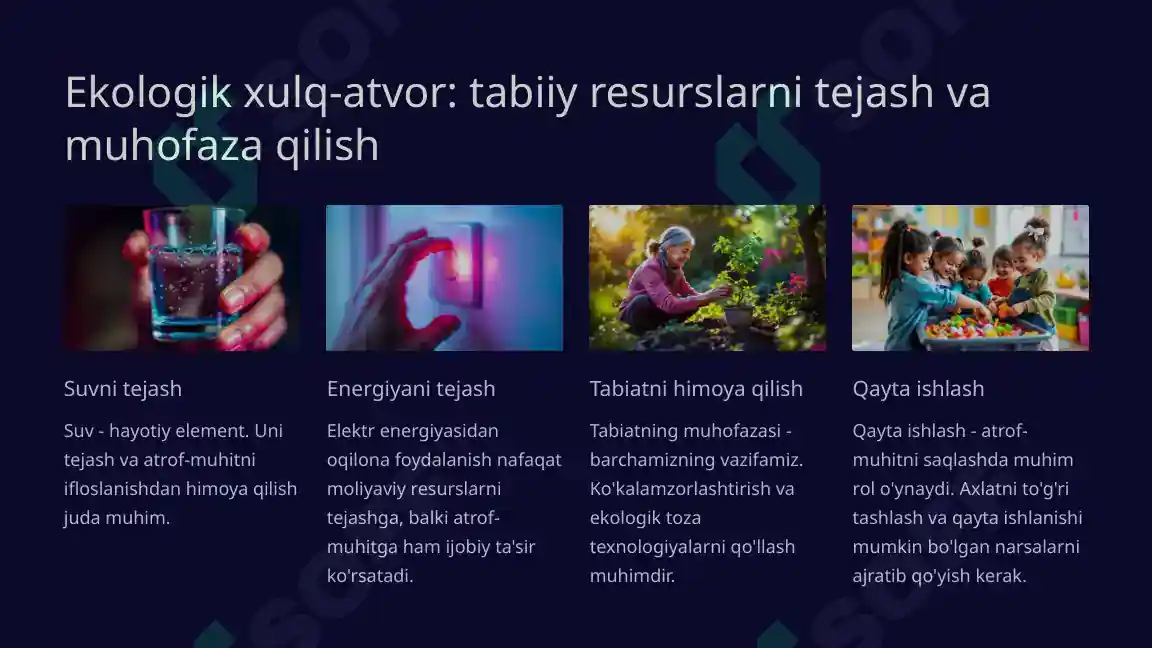 Ekologik xulq-atvor: tabiiy resurslarni tejash va muhofaza qilish

Suvni tejash

Suv - hayotiy element. Uni tejash va atrof-muhitni ifloslanishdan himoya qilish juda muhim.

Energiyani tejash

Elektr energiyasidan oqilona foydalanish nafaqat moliyaviy resurslarni tejashga, balki atrof-muhitga ham ijobiy ta'sir ko'rsatadi.

Tabiatni himoya qilish

Tabiatning muhofazasi - barchamizning vazifamiz. Ko'kalamzorlashtirish va ekologik toza texnologiyalarni qo'llash muhimdir.

Qayta ishlash

Qayta ishlash - atrof-muhitni saqlashda muhim rol o'ynaydi. Axlatni to'g'ri tashlash va qayta ishlanishi mumkin bo'lgan narsalarni ajratib qo'yish kerak.